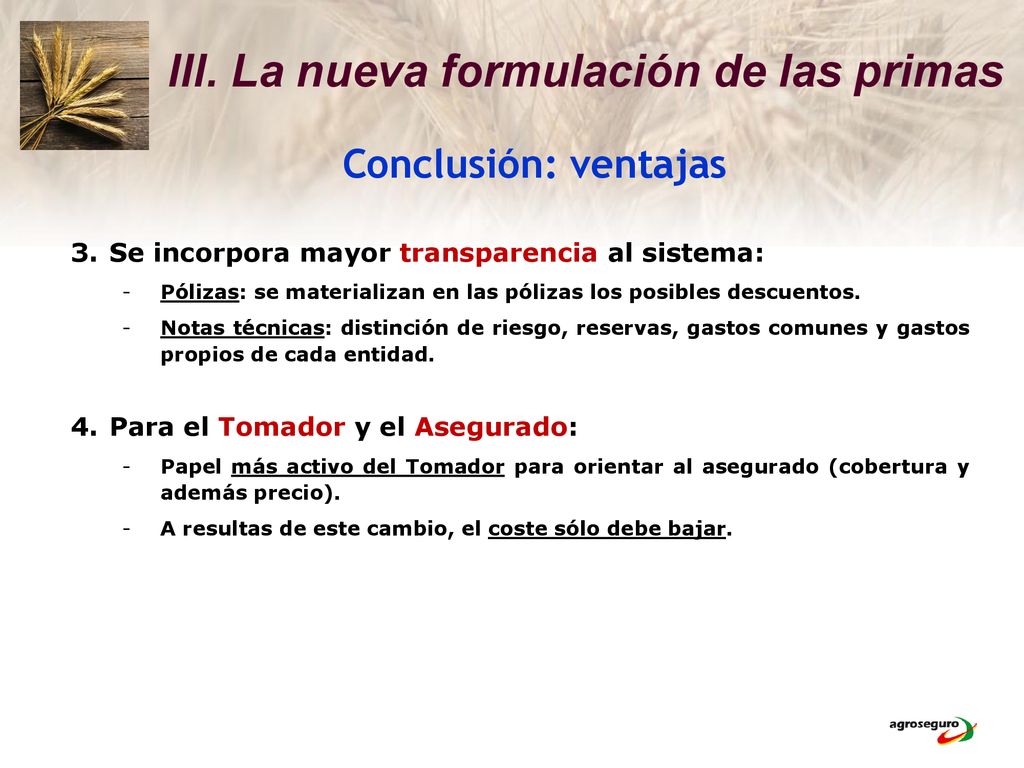 III. La nueva formulación de las primas

Conclusión: ventajas

3. Se incorpora mayor transparencia al sistema:

- Pólizas: se materializan en las pólizas los posibles descuentos.
- Notas técnicas: distinción de riesgo, reservas, gastos comunes y gastos propios de cada entidad.

4. Para el Tomador y el Asegurado:

- Papel más activo del Tomador para orientar al asegurado (cobertura y además precio).
- A resultas de este cambio, el coste sólo debe bajar.

agroseguro